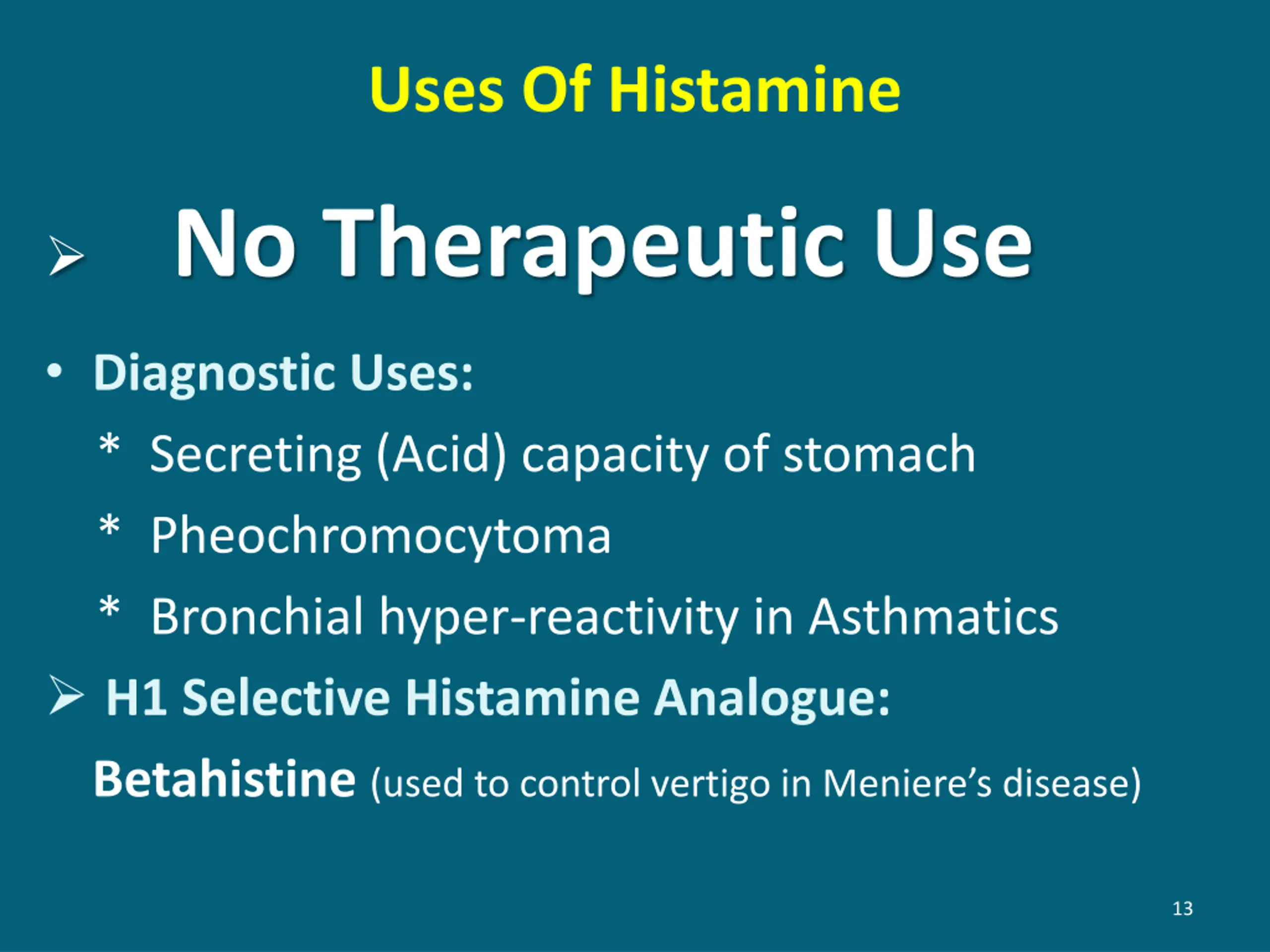 Uses Of Histamine

➢ No Therapeutic Use

• Diagnostic Uses:

* Secreting (Acid) capacity of stomach

* Pheochromocytoma

* Bronchial hyper-reactivity in Asthmatics

➢ H1 Selective Histamine Analogue:

Betahistine (used to control vertigo in Meniere's disease)

13